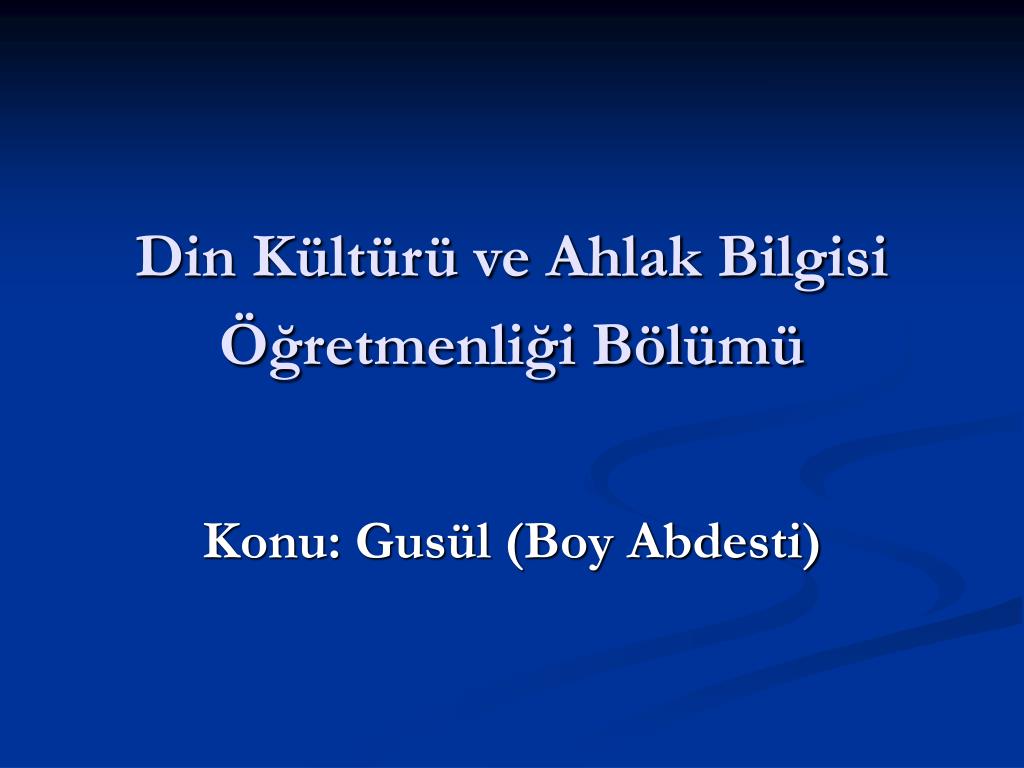 Din Kültürü ve Ahlak Bilgisi Öğretmenliği Bölümü

Konu: Gusül (Boy Abdesti)